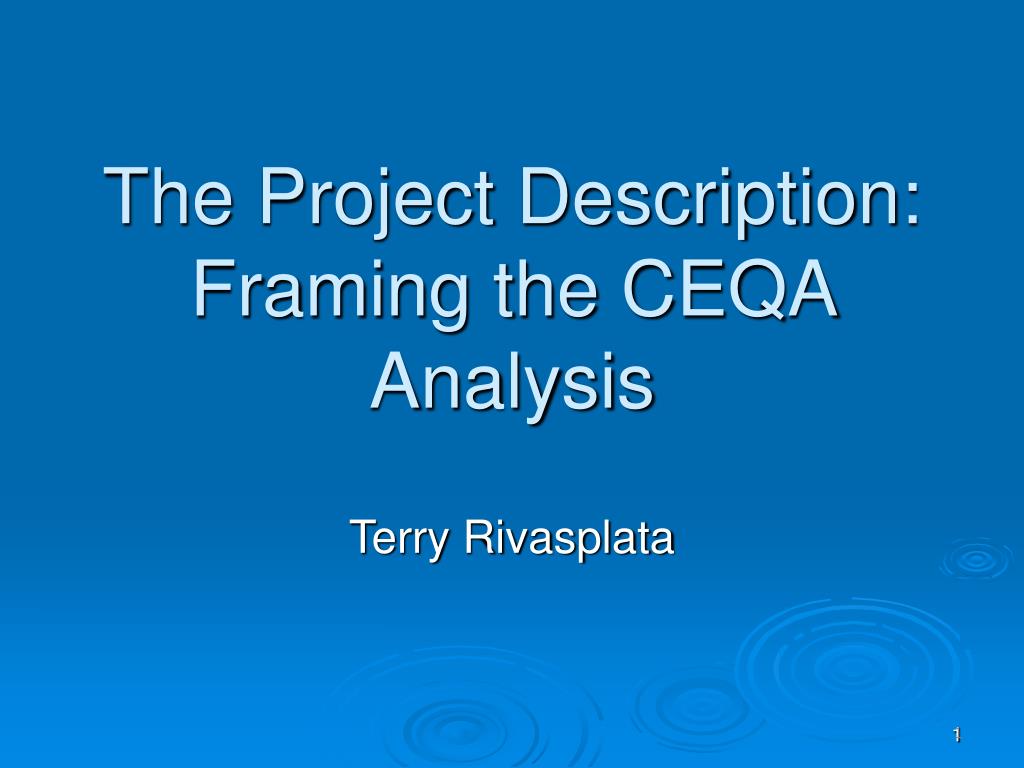 The Project Description: Framing the CEQA Analysis

Terry Rivasplata

1